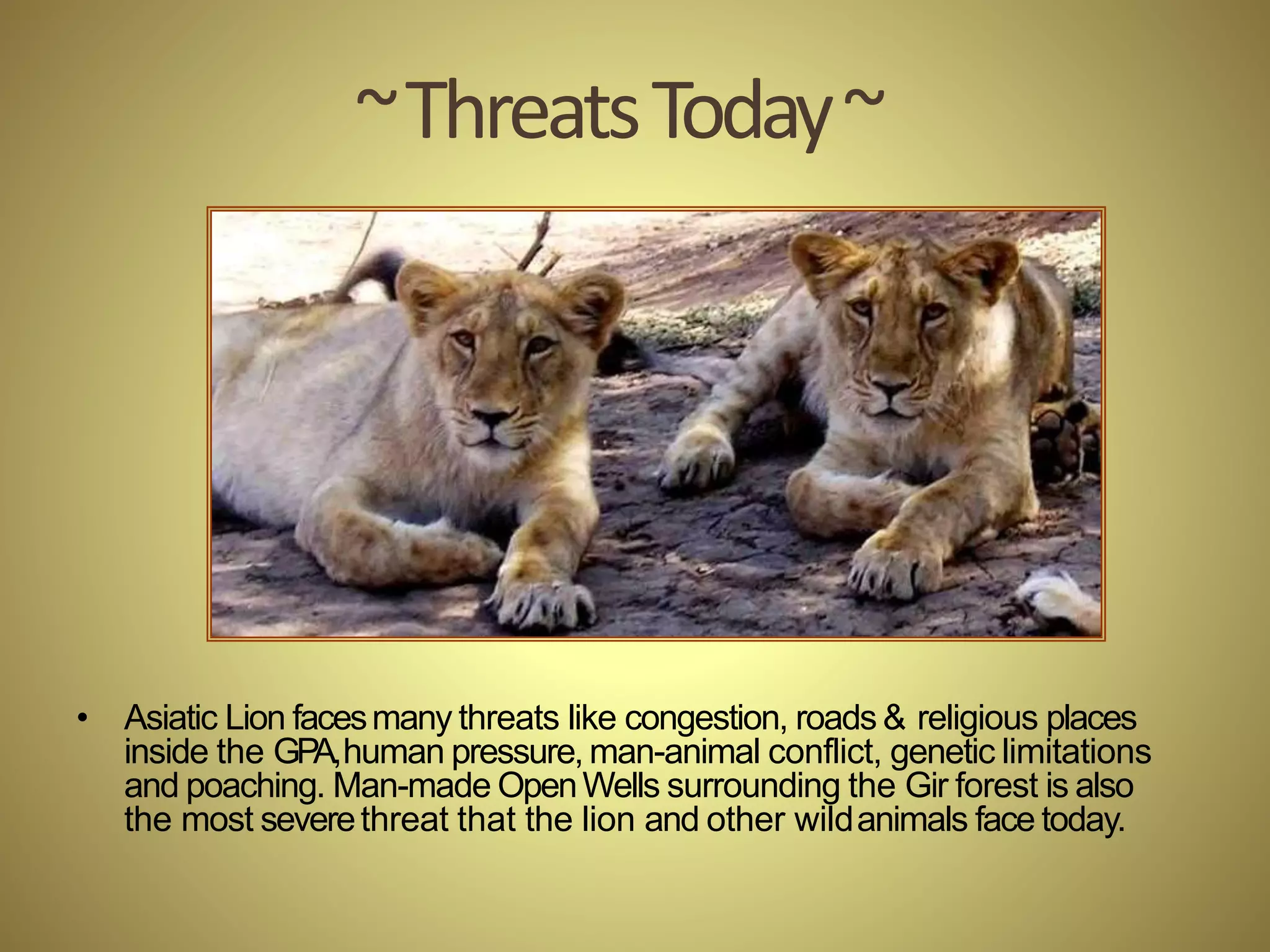 ~ Threats Today ~

• Asiatic Lion faces many threats like congestion, roads & religious places inside the GPA, human pressure, man-animal conflict, genetic limitations and poaching. Man-made Open Wells surrounding the Gir forest is also the most severe threat that the lion and other wild animals face today.